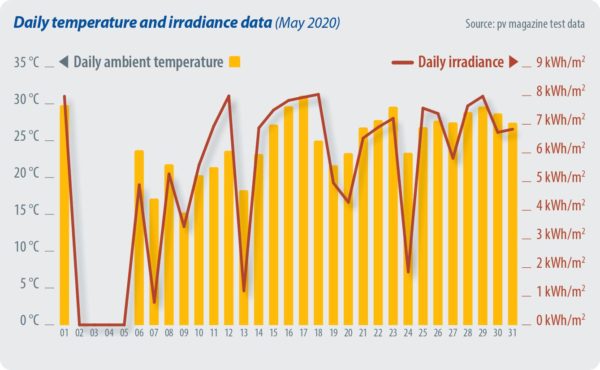 Daily temperature and irradiance data (May 2020)

Source: pv magazine test data

Daily ambient temperature

Daily irradiance

35 °C
30 °C
25 °C
20 °C
15 °C
10 °C
5 °C
0 °C

9 kWh/m$^2$
8 kWh/m$^2$
7 kWh/m$^2$
6 kWh/m$^2$
5 kWh/m$^2$
4 kWh/m$^2$
3 kWh/m$^2$
2 kWh/m$^2$
1 kWh/m$^2$
0 kWh/m$^2$

01 02 03 04 05 06 07 08 09 10 11 12 13 14 15 16 17 18 19 20 21 22 23 24 25 26 27 28 29 30 31